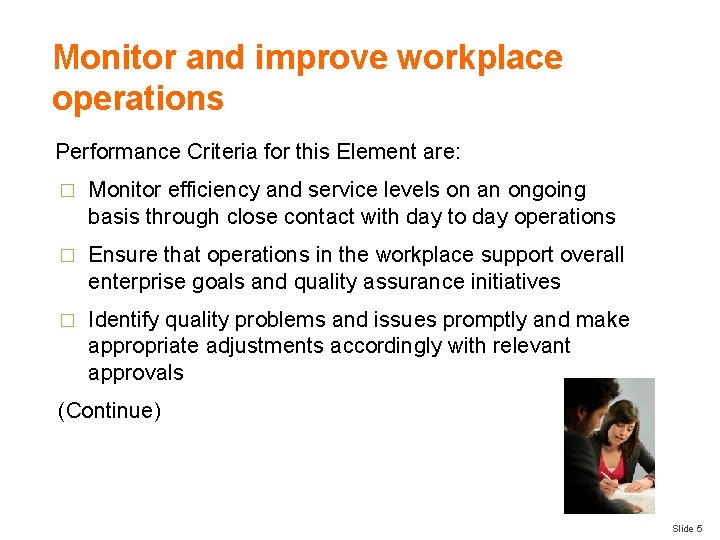 Monitor and improve workplace operations

Performance Criteria for this Element are:

□ Monitor efficiency and service levels on an ongoing basis through close contact with day to day operations

□ Ensure that operations in the workplace support overall enterprise goals and quality assurance initiatives

□ Identify quality problems and issues promptly and make appropriate adjustments accordingly with relevant approvals

(Continue)

Slide 5